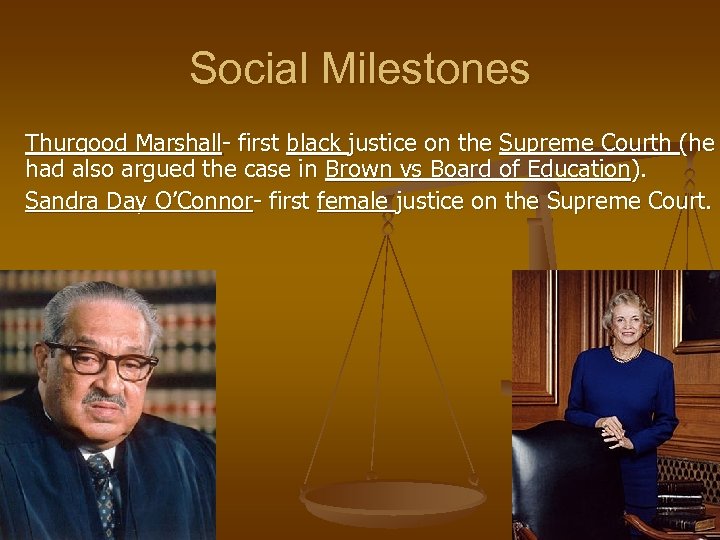 Social Milestones

Thurgood Marshall- first black justice on the Supreme Courth (he had also argued the case in Brown vs Board of Education).

Sandra Day O'Connor- first female justice on the Supreme Court.